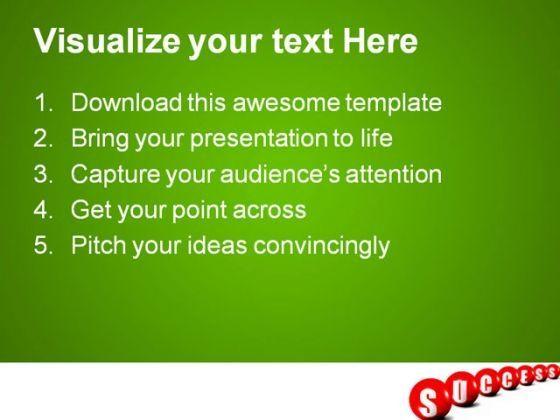 Visualize your text Here

1. Download this awesome template
2. Bring your presentation to life
3. Capture your audience's attention
4. Get your point across
5. Pitch your ideas convincingly

SUCCESS